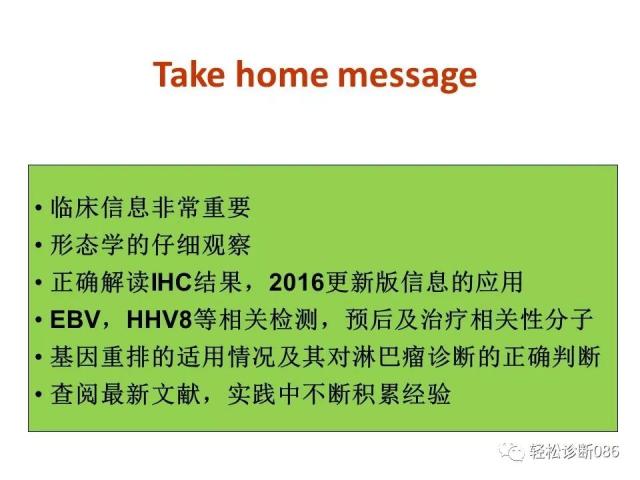 Take home message

• 临床信息非常重要
• 形态学的仔细观察
• 正确解读IHC结果，2016更新版信息的应用
• EBV，HHV8等相关检测，预后及治疗相关性分子
• 基因重排的适用情况及其对淋巴瘤诊断的正确判断
• 查阅最新文献，实践中不断积累经验

轻松诊断086